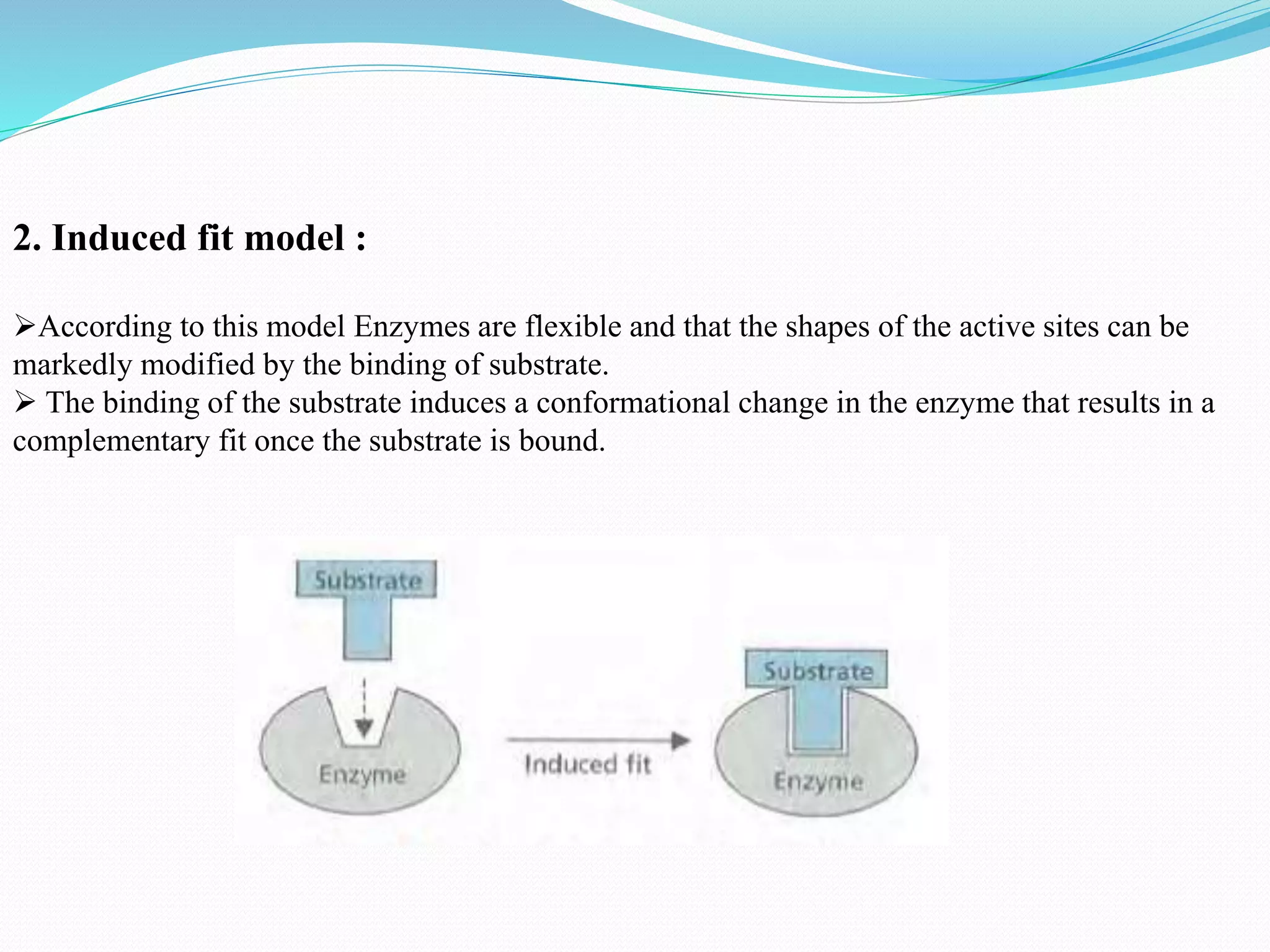 2. Induced fit model :

➢According to this model Enzymes are flexible and that the shapes of the active sites can be markedly modified by the binding of substrate.
➢ The binding of the substrate induces a conformational change in the enzyme that results in a complementary fit once the substrate is bound.

Substrate

Enzyme

Induced fit

Substrate

Enzyme